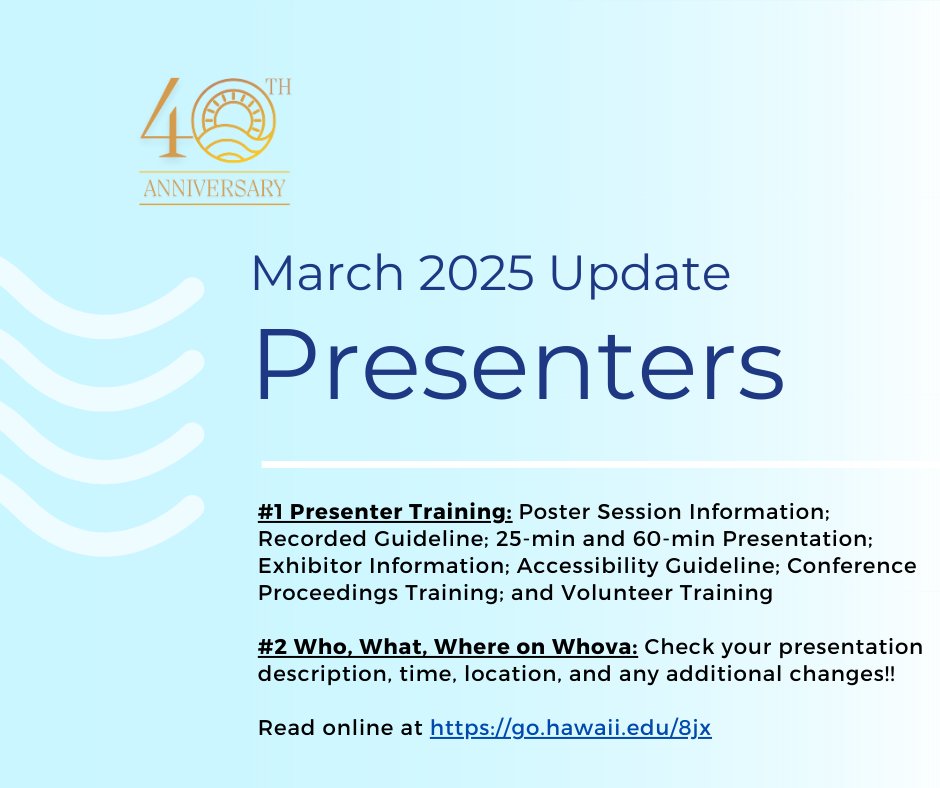 40TH
ANNIVERSARY

March 2025 Update

Presenters

#1 Presenter Training: Poster Session Information; Recorded Guideline; 25-min and 60-min Presentation; Exhibitor Information; Accessibility Guideline; Conference Proceedings Training; and Volunteer Training

#2 Who, What, Where on Whova: Check your presentation description, time, location, and any additional changes!!

Read online at https://go.hawaii.edu/8jx